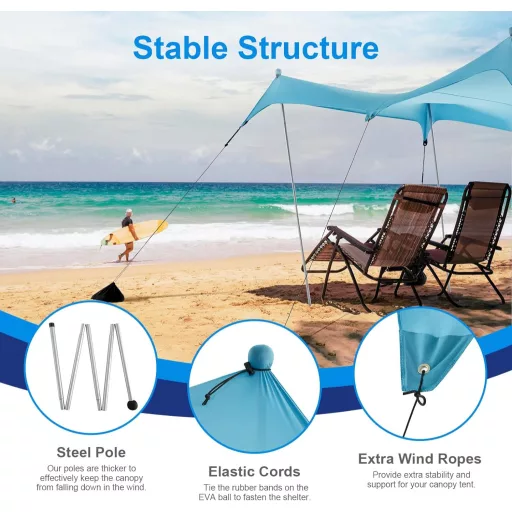 Stable Structure

Steel Pole

Our poles are thicker to effectively keep the canopy from falling down in the wind.

Elastic Cords

Tie the rubber bands on the EVA ball to fasten the shelter.

Extra Wind Ropes

Provide extra stability and support for your canopy tent.